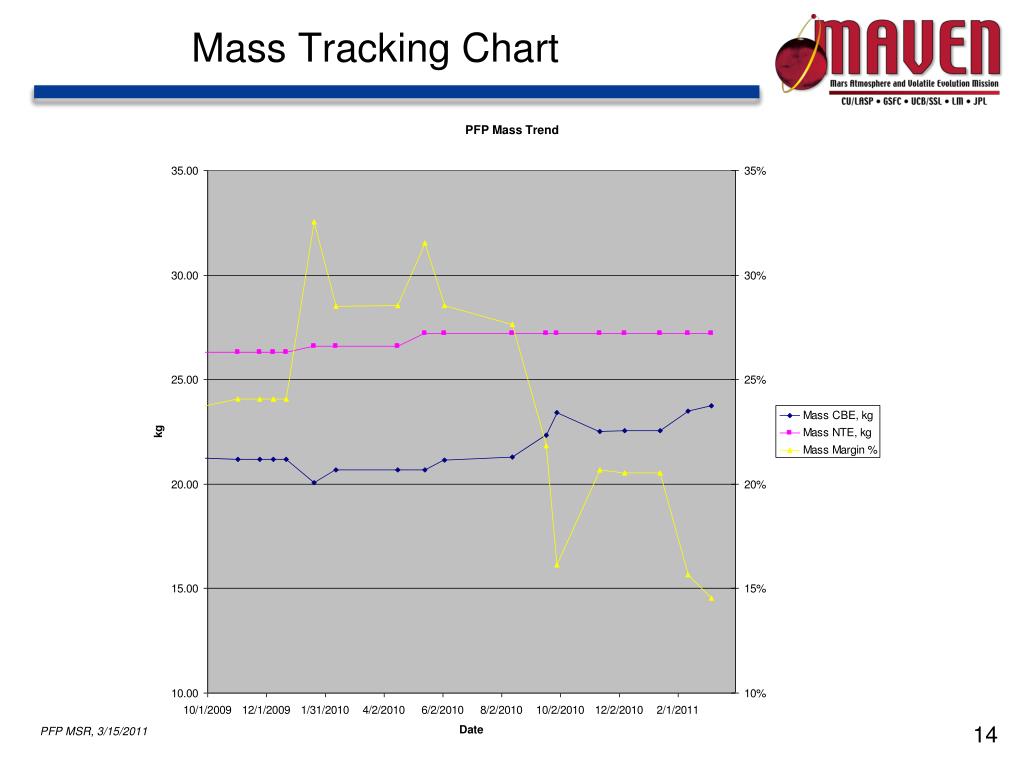 Mass Tracking Chart

MAVEN
Mars Atmosphere and Volatile Evolution Mission
CU/LASP • GSFC • UCB/SSL • LM • JPL

PFP Mass Trend

35.00
30.00
25.00
20.00
15.00
10.00

kg

35%
30%
25%
20%
15%
10%

Mass CBE, kg
Mass NTE, kg
Mass Margin %

10/1/2009 12/1/2009 1/31/2010 4/2/2010 6/2/2010 8/2/2010 10/2/2010 12/2/2010 2/1/2011

Date

PFP MSR, 3/15/2011

14